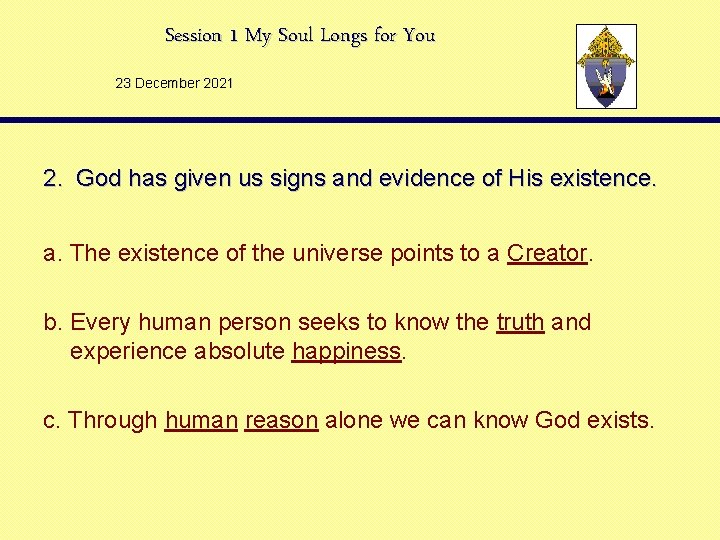 Session 1 My Soul Longs for You

23 December 2021

2. God has given us signs and evidence of His existence.

a. The existence of the universe points to a Creator.

b. Every human person seeks to know the truth and experience absolute happiness.

c. Through human reason alone we can know God exists.